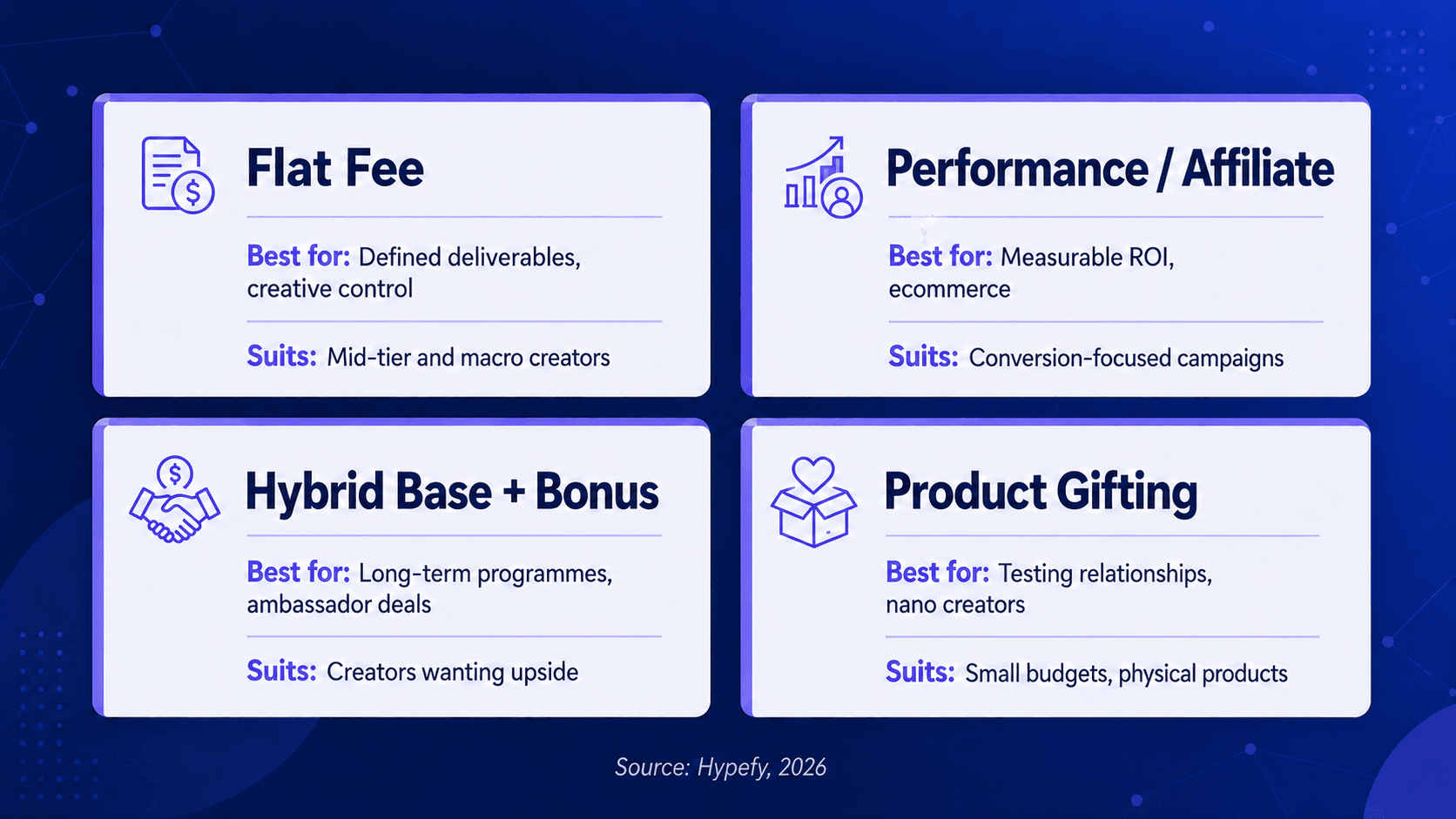 Flat Fee

Best for: Defined deliverables, creative control

Suits: Mid-tier and macro creators

Performance / Affiliate

Best for: Measurable ROI, ecommerce

Suits: Conversion-focused campaigns

Hybrid Base + Bonus

Best for: Long-term programmes, ambassador deals

Suits: Creators wanting upside

Product Gifting

Best for: Testing relationships, nano creators

Suits: Small budgets, physical products

Source: Hypefy, 2026